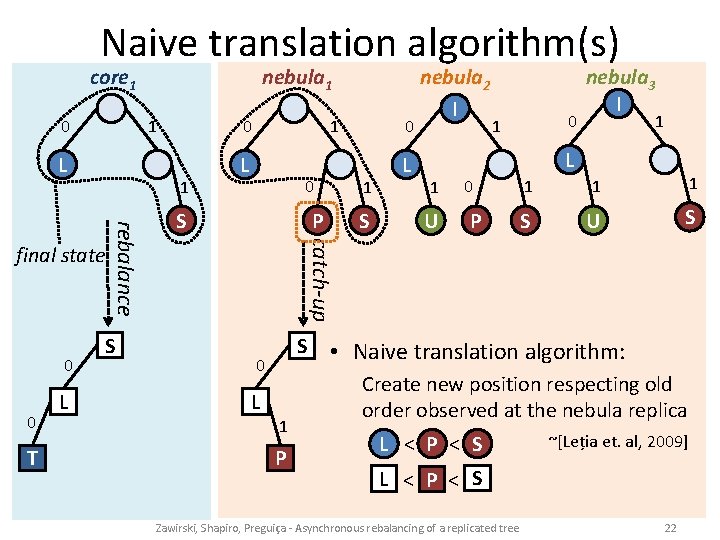 Naive translation algorithm(s)

$core_1$

0 1

L

1

S

final state

rebalance

S

0

L

0

T

$nebula_1$

0 1

L

0 1

P S

catch-up

S

0

L

1

P

$nebula_2$

I

0 1

L

1 0 1

U P S

$nebula_3$

I

0 1

L

1 1

U S

• Naive translation algorithm:

Create new position respecting old order observed at the nebula replica

L < P < S

L < P < S

~[Leția et. al, 2009]

Zawirski, Shapiro, Preguiça - Asynchronous rebalancing of a replicated tree

22